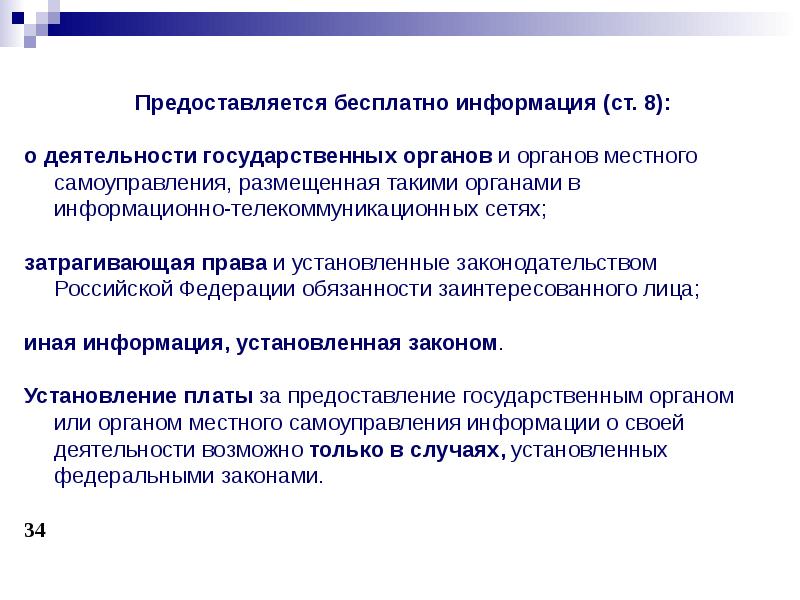 Предоставляется бесплатно информация (ст. 8):

о деятельности государственных органов и органов местного самоуправления, размещенная такими органами в информационно-телекоммуникационных сетях;

затрагивающая права и установленные законодательством Российской Федерации обязанности заинтересованного лица;

иная информация, установленная законом.

Установление платы за предоставление государственным органом или органом местного самоуправления информации о своей деятельности возможно только в случаях, установленных федеральными законами.

34